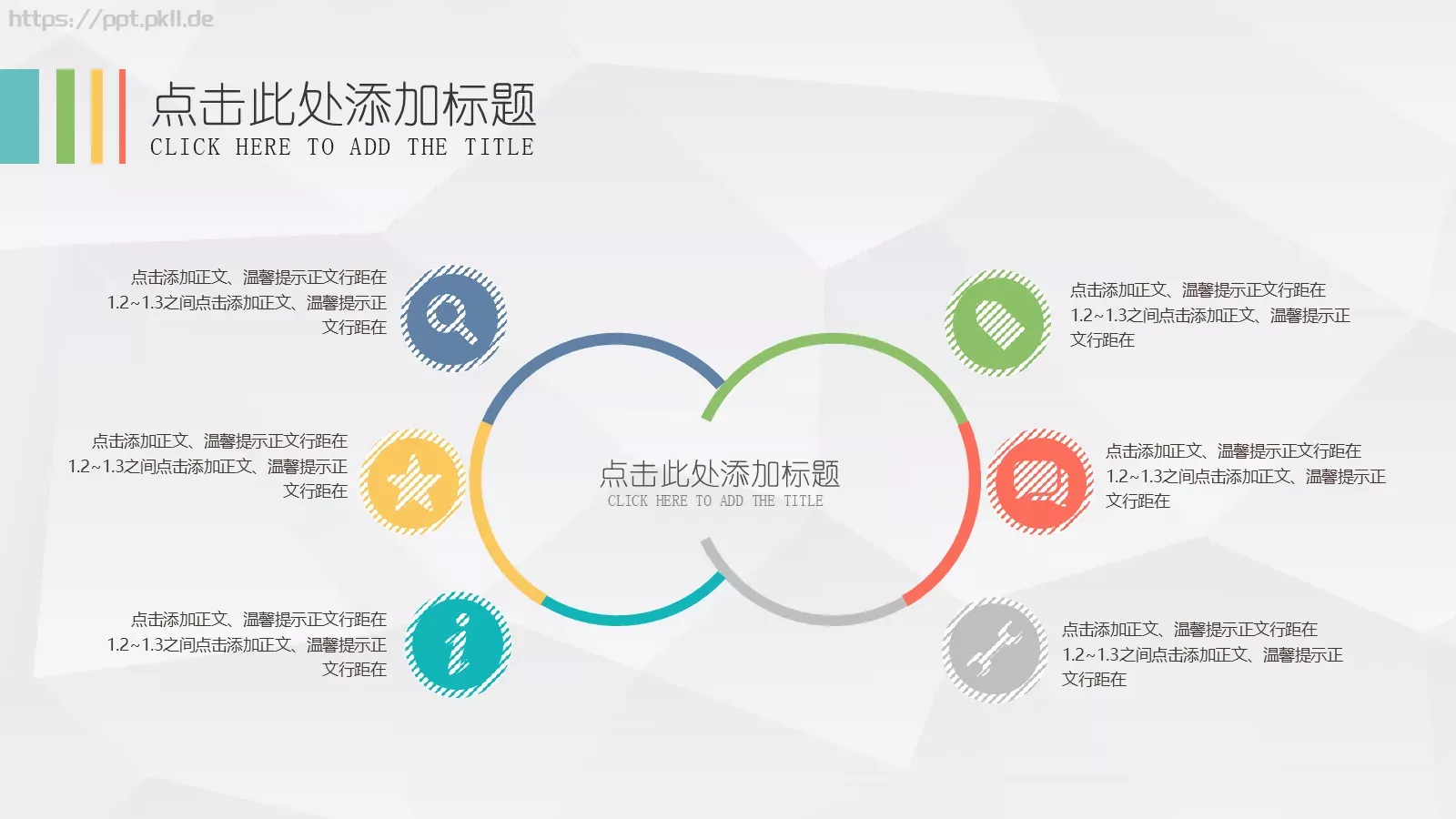 https://ppt.pkll.de

点击此处添加标题
CLICK HERE TO ADD THE TITLE

点击添加正文、温馨提示正文行距在1.2~1.3之间点击添加正文、温馨提示正文行距在

点击添加正文、温馨提示正文行距在1.2~1.3之间点击添加正文、温馨提示正文行距在

点击添加正文、温馨提示正文行距在1.2~1.3之间点击添加正文、温馨提示正文行距在

点击此处添加标题
CLICK HERE TO ADD THE TITLE

点击添加正文、温馨提示正文行距在1.2~1.3之间点击添加正文、温馨提示正文行距在

点击添加正文、温馨提示正文行距在1.2~1.3之间点击添加正文、温馨提示正文行距在

点击添加正文、温馨提示正文行距在1.2~1.3之间点击添加正文、温馨提示正文行距在